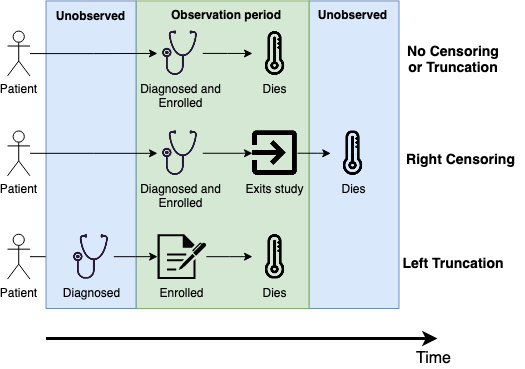 Unobserved

Observation period

Unobserved

Patient

Diagnosed and Enrolled

Dies

No Censoring or Truncation

Patient

Diagnosed and Enrolled

Exits study

Dies

Right Censoring

Patient

Diagnosed

Enrolled

Dies

Left Truncation

Time